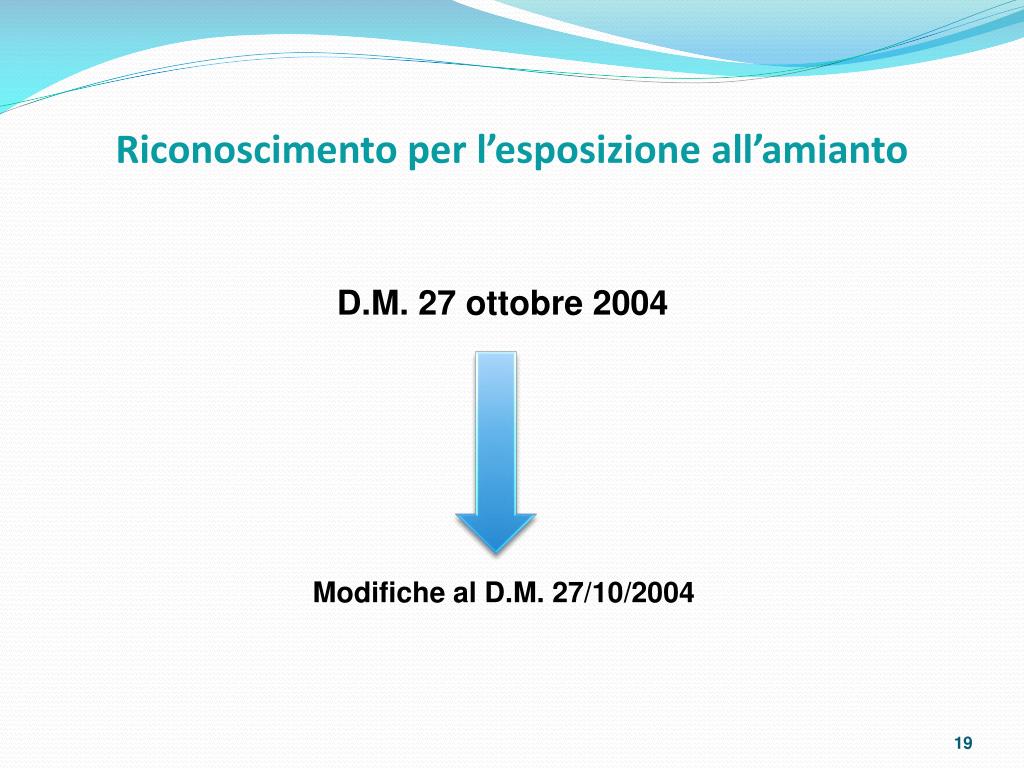 Riconoscimento per l’esposizione all’amianto

D.M. 27 ottobre 2004

Modifiche al D.M. 27/10/2004

19